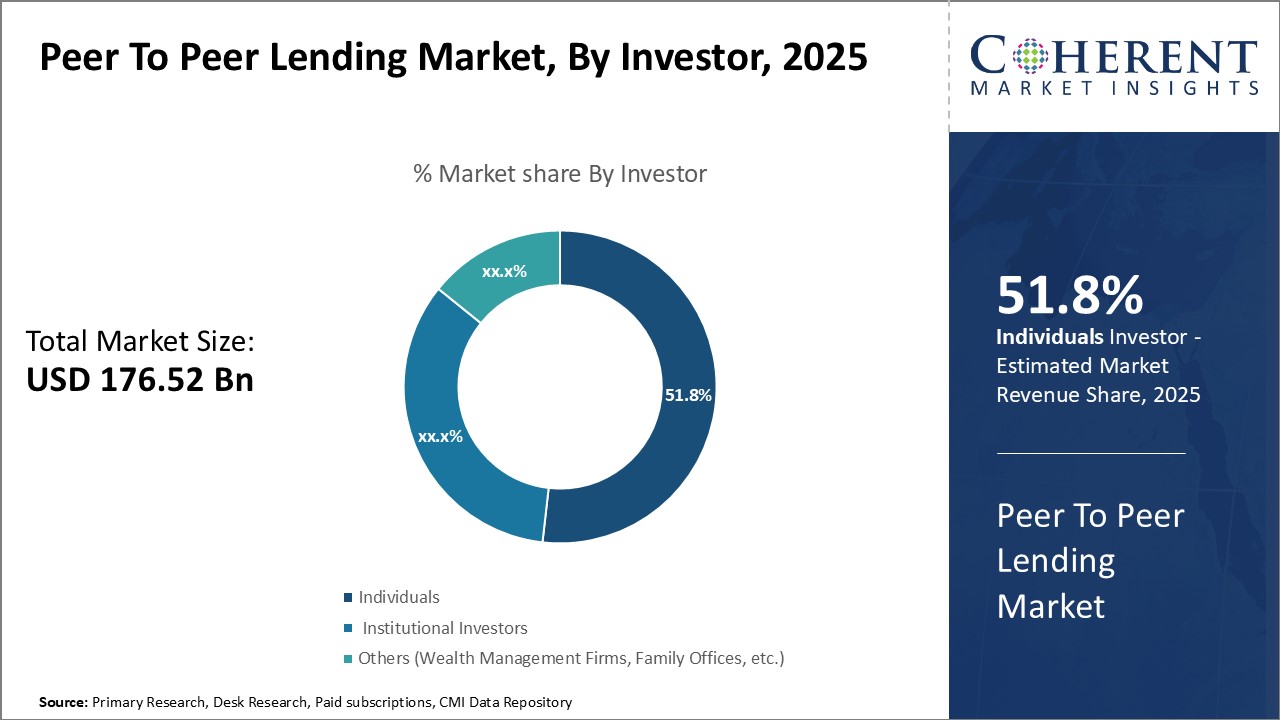 Peer To Peer Lending Market, By Investor, 2025

COHERENT
MARKET INSIGHTS

% Market share By Investor

Total Market Size:
USD 176.52 Bn

xx.x%

51.8%

xx.x%

Individuals

Institutional Investors

Others (Wealth Management Firms, Family Offices, etc.)

51.8%
Individuals Investor - Estimated Market Revenue Share, 2025

Peer To Peer Lending Market

Source: Primary Research, Desk Research, Paid subscriptions, CMI Data Repository